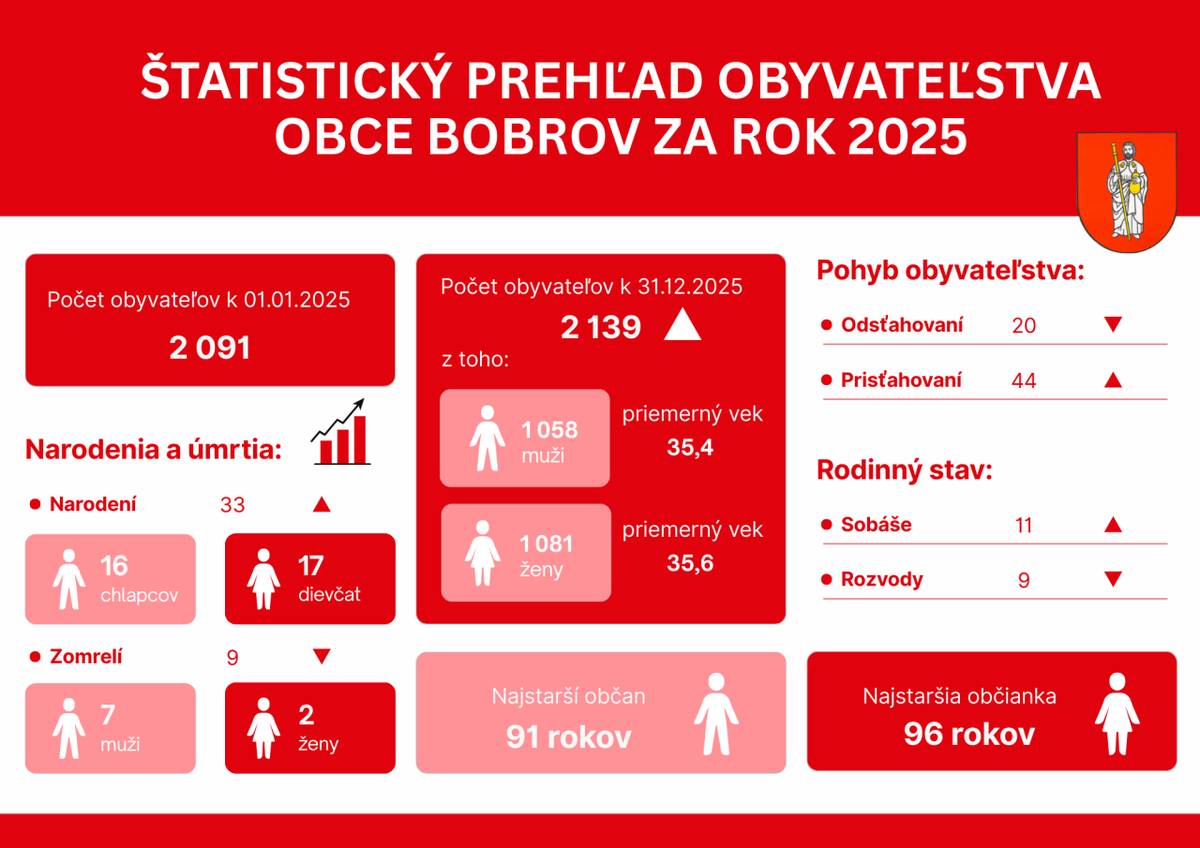 ŠTATISTICKÝ PREHĽAD OBYVATEĽSTVA OBCE BOBROV ZA ROK 2025

Počet obyvateľov k 01.01.2025

2 091

Narodenia a úmrtia:

Narodení 33

16 chlapcov

17 dievčat

Zomrelí 9

7 muži

2 ženy

Počet obyvateľov k 31.12.2025

2 139

z toho:

1 058 muži

priemerný vek 35,4

1 081 ženy

priemerný vek 35,6

Najstarší občan

91 rokov

Pohyb obyvateľstva:

Odsťahovaní 20

Prisťahovaní 44

Rodinný stav:

Sobáše 11

Rozvody 9

Najstaršia občianka

96 rokov